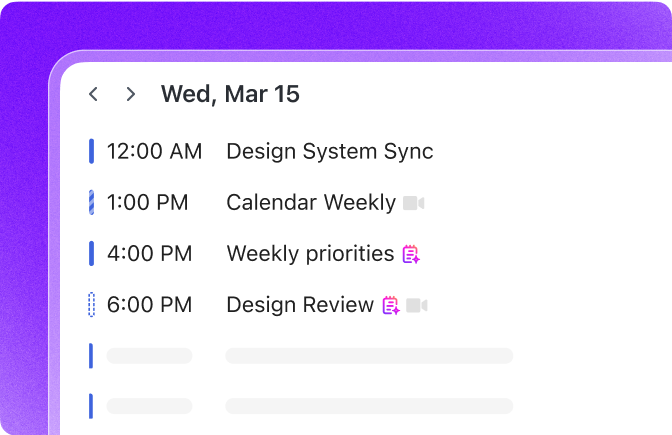 Wed, Mar 15

12:00 AM Design System Sync

1:00 PM Calendar Weekly

4:00 PM Weekly priorities

6:00 PM Design Review